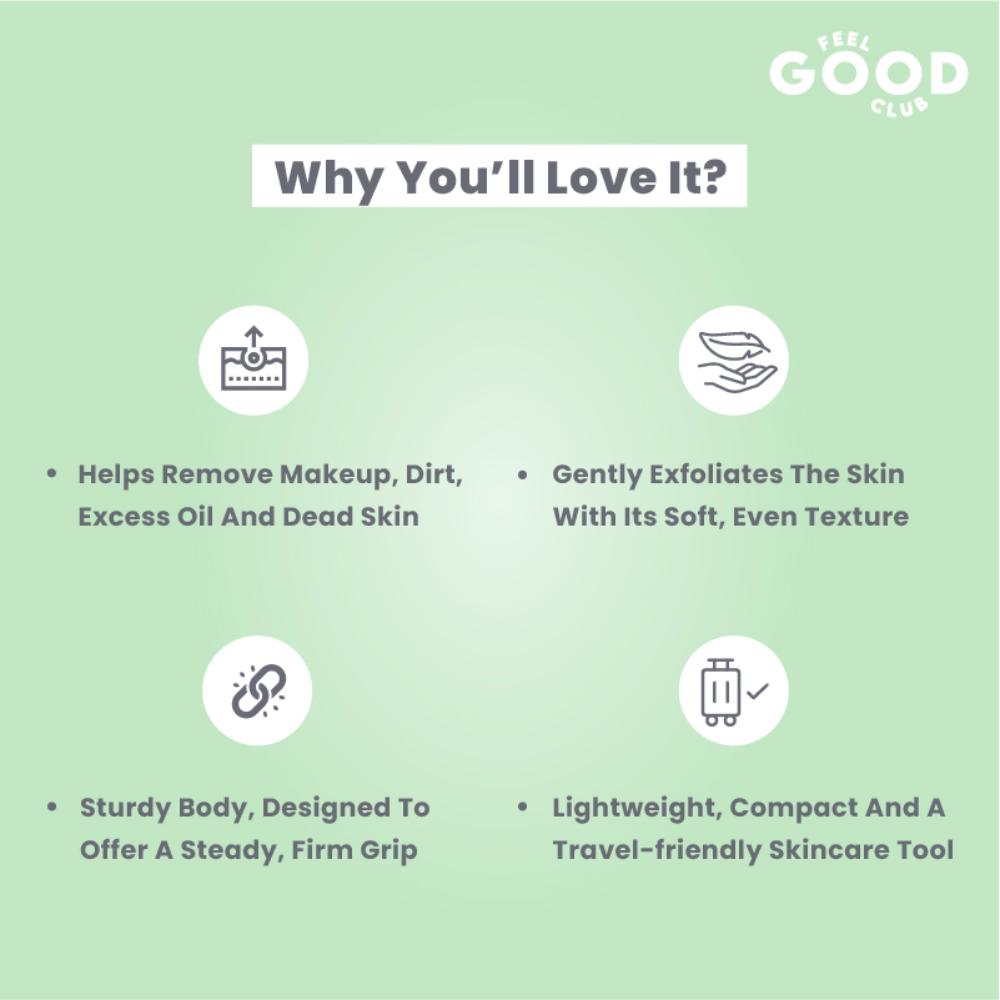 FEEL GOOD CLUB

Why You'll Love It?

• Helps Remove Makeup, Dirt, Excess Oil And Dead Skin

• Gently Exfoliates The Skin With Its Soft, Even Texture

• Sturdy Body, Designed To Offer A Steady, Firm Grip

• Lightweight, Compact And A Travel-friendly Skincare Tool